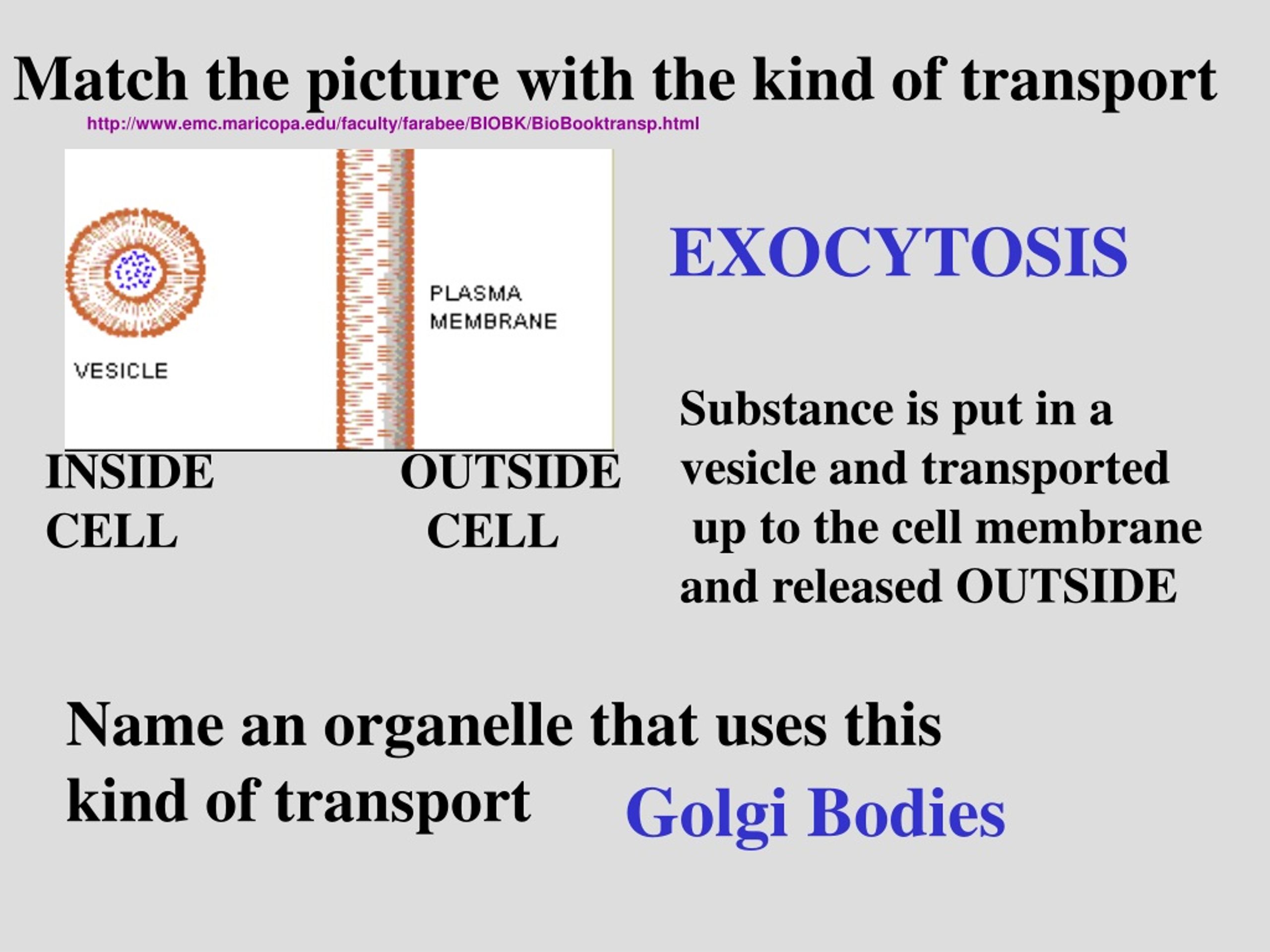 Match the picture with the kind of transport

http://www.emc.maricopa.edu/faculty/farabee/BIOBK/BioBooktransp.html

VESICLE

PLASMA MEMBRANE

INSIDE CELL

OUTSIDE CELL

EXOCYTOSIS

Substance is put in a vesicle and transported up to the cell membrane and released OUTSIDE

Name an organelle that uses this kind of transport

Golgi Bodies